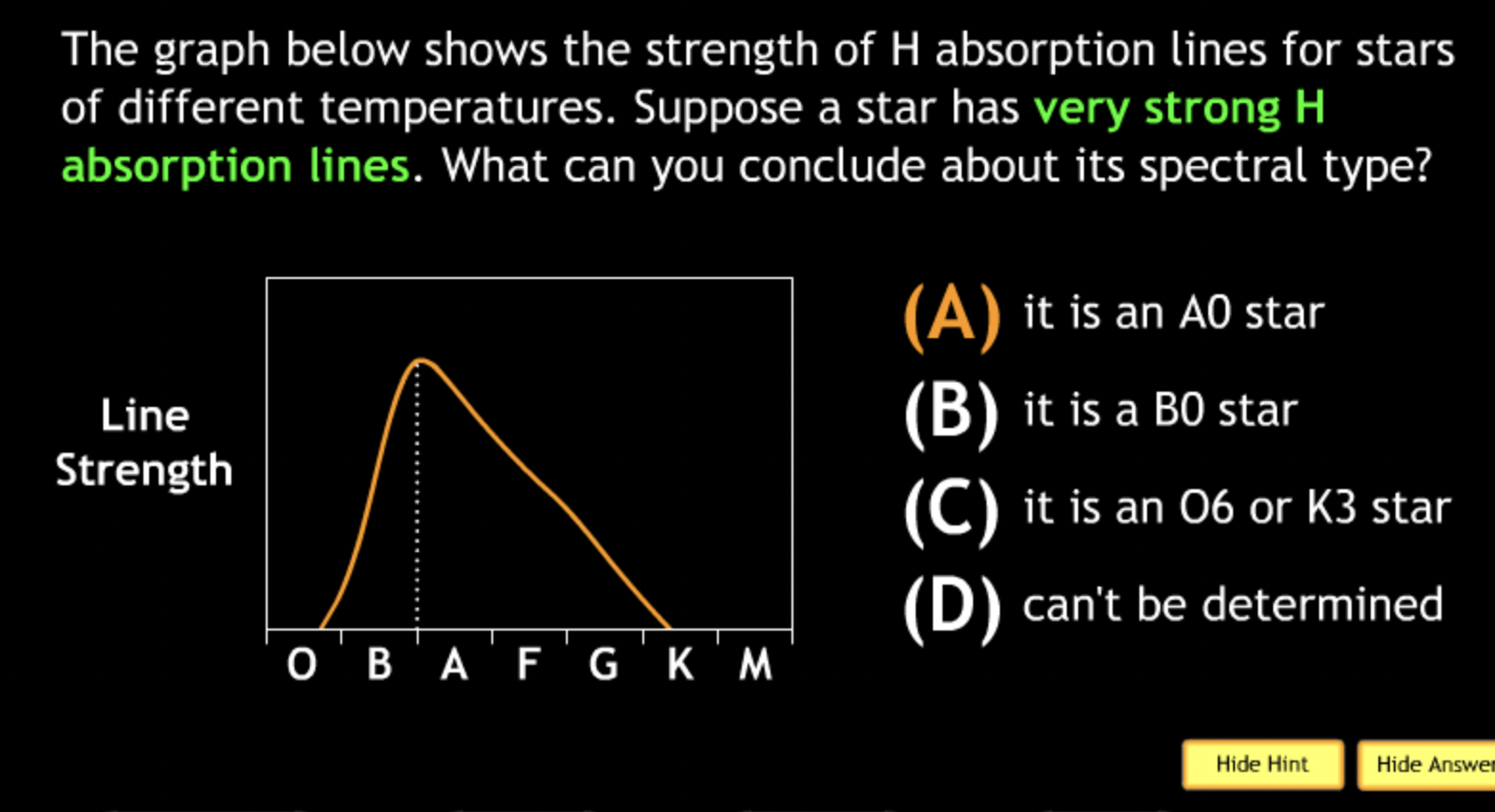 The graph below shows the strength of H absorption lines for stars of different temperatures. Suppose a star has very strong H absorption lines. What can you conclude about its spectral type?

Line Strength

O B A F G K M

(A) it is an A0 star
(B) it is a B0 star
(C) it is an O6 or K3 star
(D) can't be determined

Hide Hint
Hide Answer